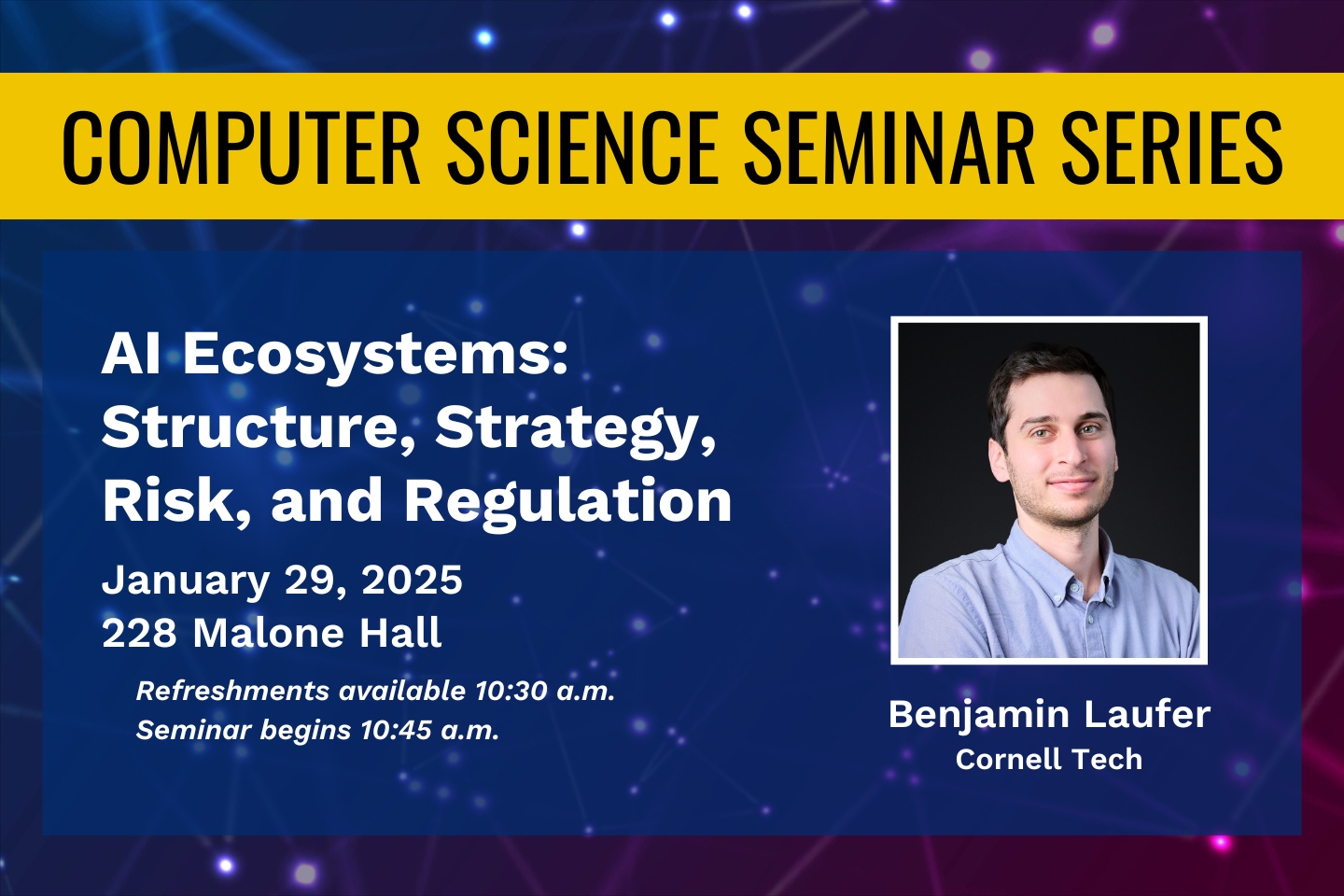 COMPUTER SCIENCE SEMINAR SERIES

AI Ecosystems: Structure, Strategy, Risk, and Regulation

January 29, 2025
228 Malone Hall

Refreshments available 10:30 a.m.
Seminar begins 10:45 a.m.

Benjamin Laufer
Cornell Tech